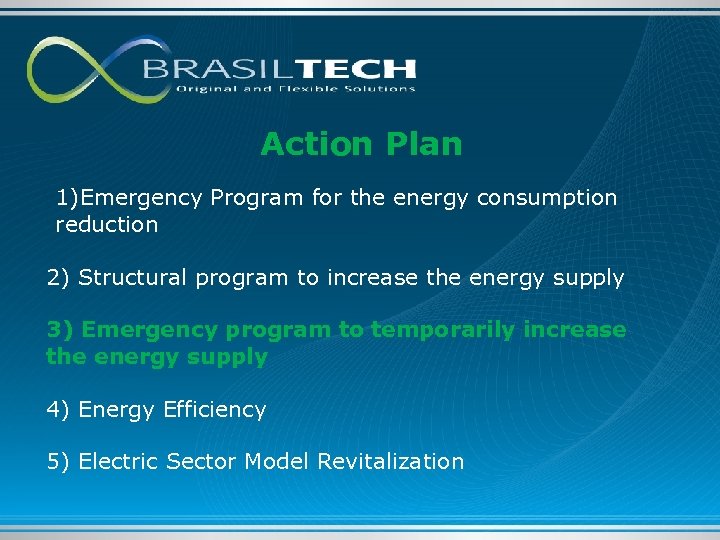 BRASILTECH
Original and Flexible Solutions

Action Plan

1)Emergency Program for the energy consumption reduction

2) Structural program to increase the energy supply

3) Emergency program to temporarily increase the energy supply

4) Energy Efficiency

5) Electric Sector Model Revitalization